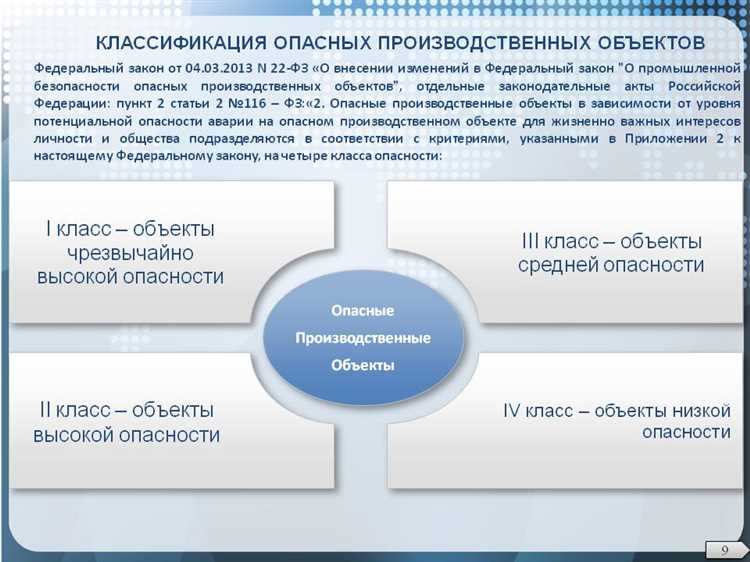 КЛАССИФИКАЦИЯ ОПАСНЫХ ПРОИЗВОДСТВЕННЫХ ОБЪЕКТОВ

Федеральный закон от 04.03.2013 N 22-ФЗ «О внесении изменений в Федеральный закон "О промышленной безопасности опасных производственных объектов", отдельные законодательные акты Российской Федерации: пункт 2 статьи 2 №116 – ФЗ:«2. Опасные производственные объекты в зависимости от уровня потенциальной опасности аварии на опасном производственном объекте для жизненно важных интересов личности и общества подразделяются в соответствии с критериями, указанными в Приложении 2 к настоящему Федеральному закону, на четыре класса опасности:

I класс – объекты чрезвычайно высокой опасности

III класс – объекты средней опасности

Опасные Производственные Объекты

II класс – объекты высокой опасности

IV класс – объекты низкой опасности

9